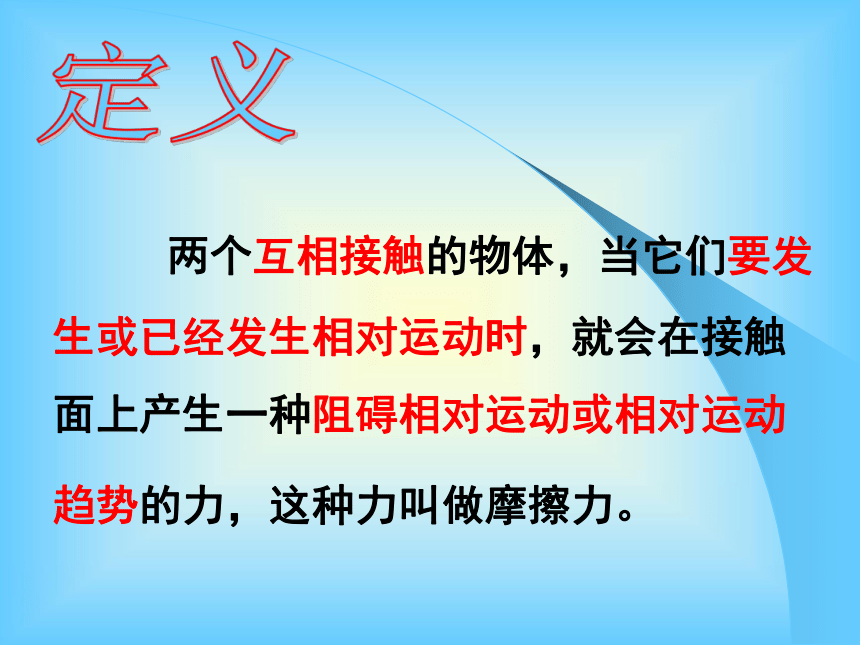 定义

两个互相接触的物体，当它们要发生或已经发生相对运动时，就会在接触面上产生一种阻碍相对运动或相对运动趋势的力，这种力叫做摩擦力。